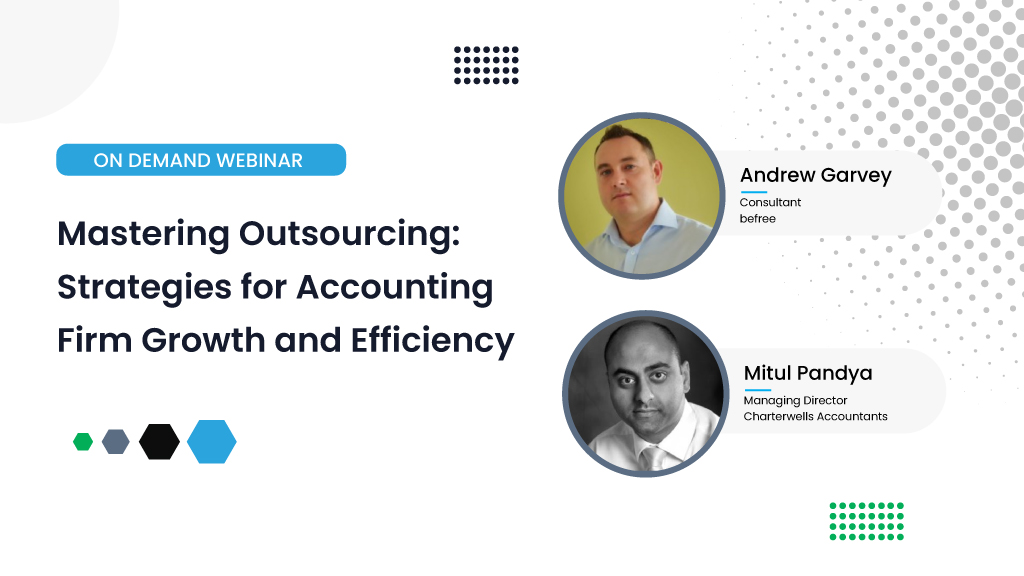 ON DEMAND WEBINAR

Mastering Outsourcing: Strategies for Accounting Firm Growth and Efficiency

Andrew Garvey
Consultant
befree

Mitul Pandya
Managing Director
Charterwells Accountants